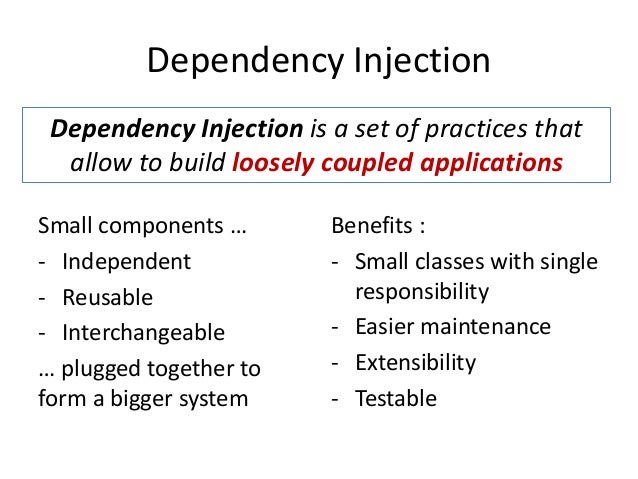 Dependency Injection

Dependency Injection is a set of practices that allow to build loosely coupled applications

Small components …
- Independent
- Reusable
- Interchangeable
… plugged together to form a bigger system

Benefits :
- Small classes with single responsibility
- Easier maintenance
- Extensibility
- Testable